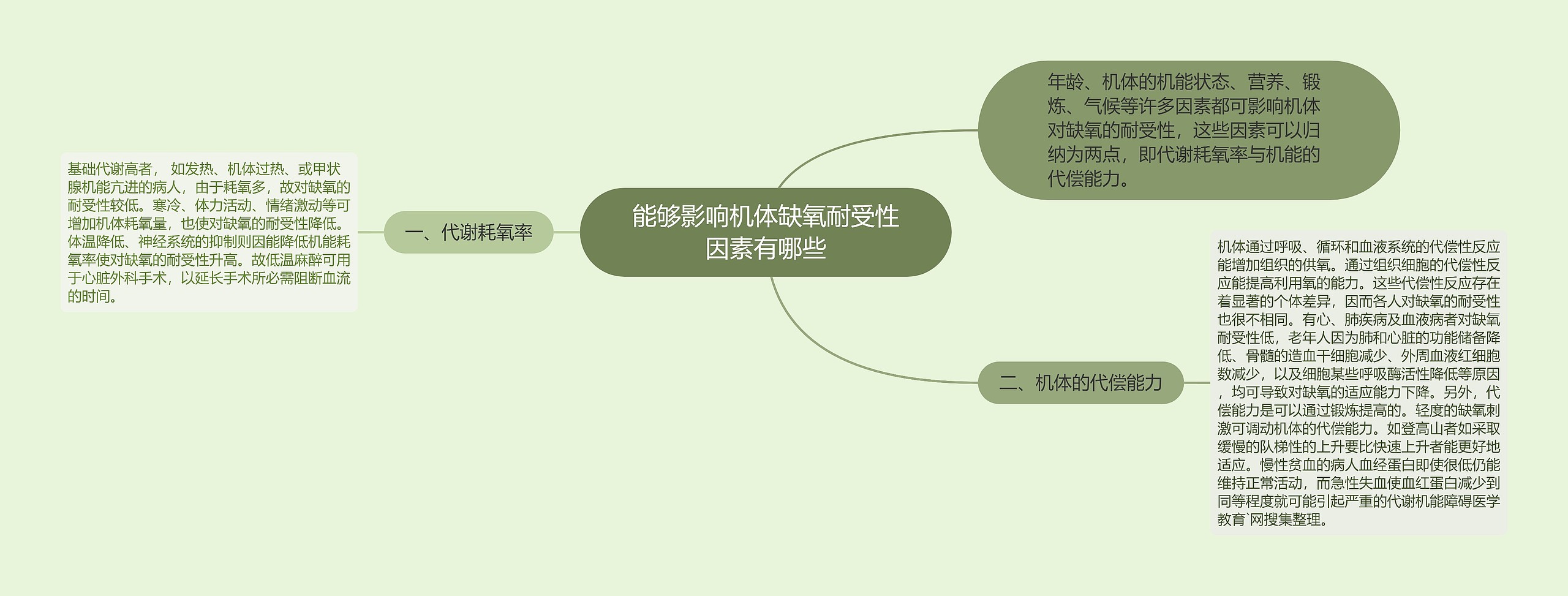 能够影响机体缺氧耐受性因素有哪些

年龄、机体的机能状态、营养、锻炼、气候等许多因素都可影响机体对缺氧的耐受性，这些因素可以归纳为两点，即代谢耗氧率与机能的代偿能力。

一、代谢耗氧率

基础代谢高者， 如发热、机体过热、或甲状腺机能亢进的病人，由于耗氧多，故对缺氧的耐受性较低。寒冷、体力活动、情绪激动等可增加机体耗氧量，也使对缺氧的耐受性降低。体温降低、神经系统的抑制则因能降低机能耗氧率使对缺氧的耐受性升高。故低温麻醉可用于心脏外科手术，以延长手术所必需阻断血流的时间。

二、机体的代偿能力

机体通过呼吸、循环和血液系统的代偿性反应能增加组织的供氧。通过组织细胞的代偿性反应能提高利用氧的能力。这些代偿性反应存在着显著的个体差异，因而各人对缺氧的耐受性也很不相同。有心、肺疾病及血液病者对缺氧耐受性低，老年人因为肺和心脏的功能储备降低、骨髓的造血干细胞减少、外周血液红细胞数减少，以及细胞某些呼吸酶活性降低等原因，均可导致对缺氧的适应能力下降。另外，代偿能力是可以通过锻炼提高的。轻度的缺氧刺激可调动机体的代偿能力。如登高山者如采取缓慢的队梯性的上升要比快速上升者能更好地适应。慢性贫血的病人血经蛋白即使很低仍能维持正常活动，而急性失血使血红蛋白减少到同等程度就可能引起严重的代谢机能障碍医学教育`网搜集整理。